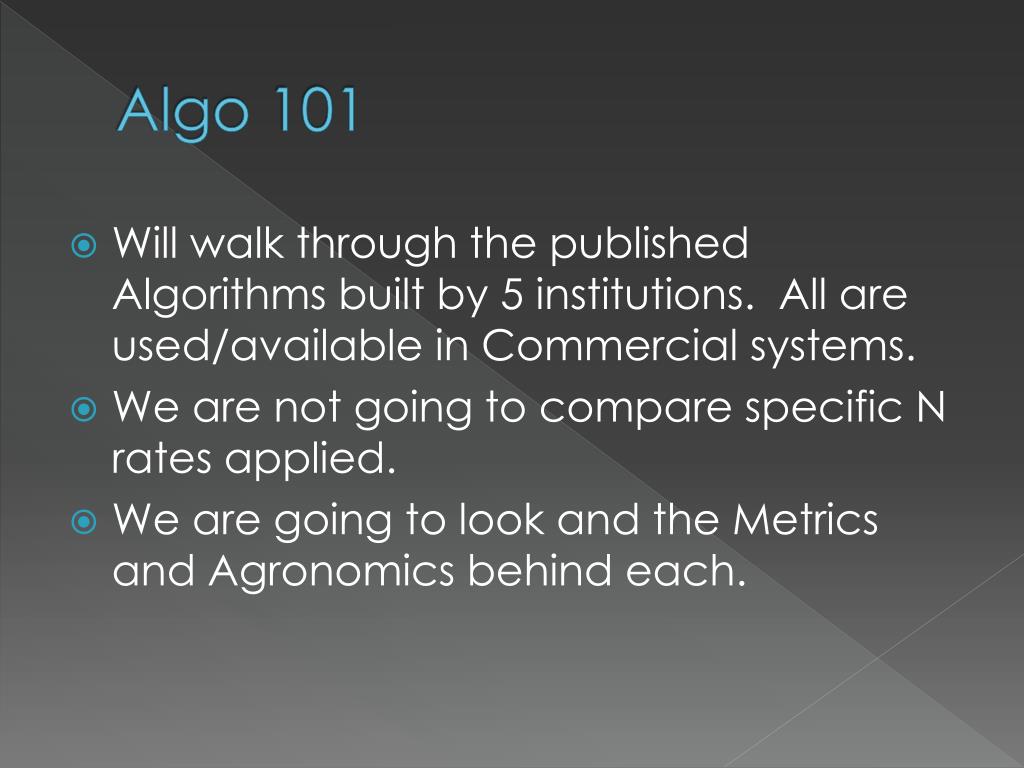 Algo 101

Will walk through the published Algorithms built by 5 institutions.  All are used/available in Commercial systems.

We are not going to compare specific N rates applied.

We are going to look and the Metrics and Agronomics behind each.